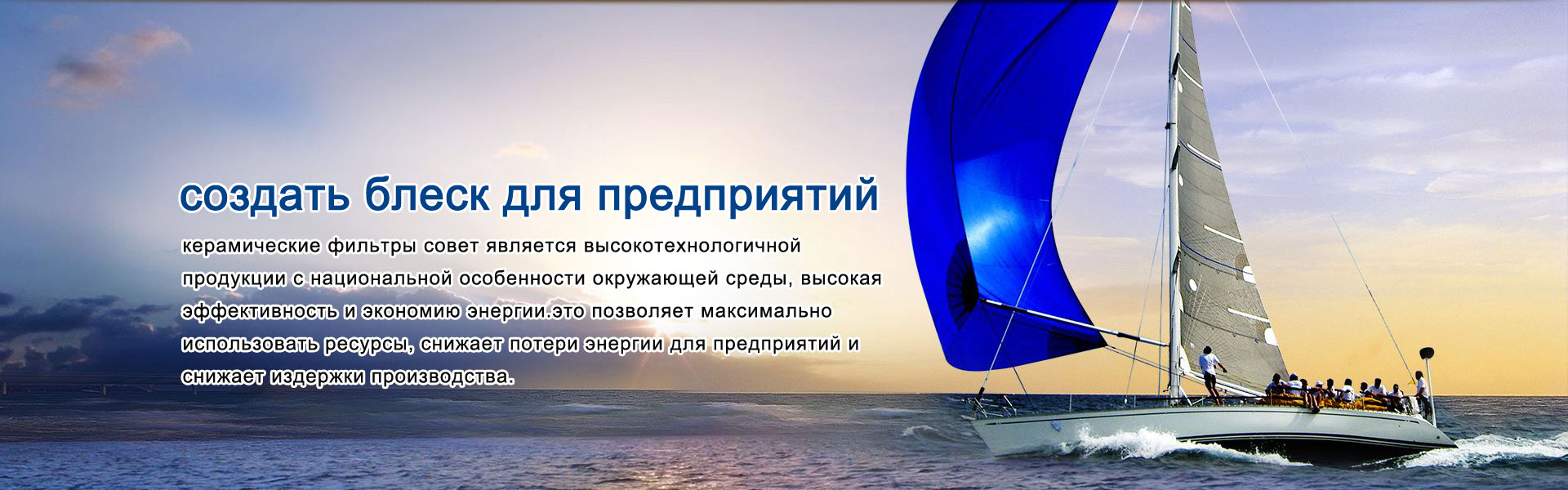 создать блеск для предприятий

керамические фильтры совет является высокотехнологичной продукции с национальной особенности окружающей среды, высокая эффективность и экономию энергии.это позволяет максимально использовать ресурсы, снижает потери энергии для предприятий и снижает издержки производства.